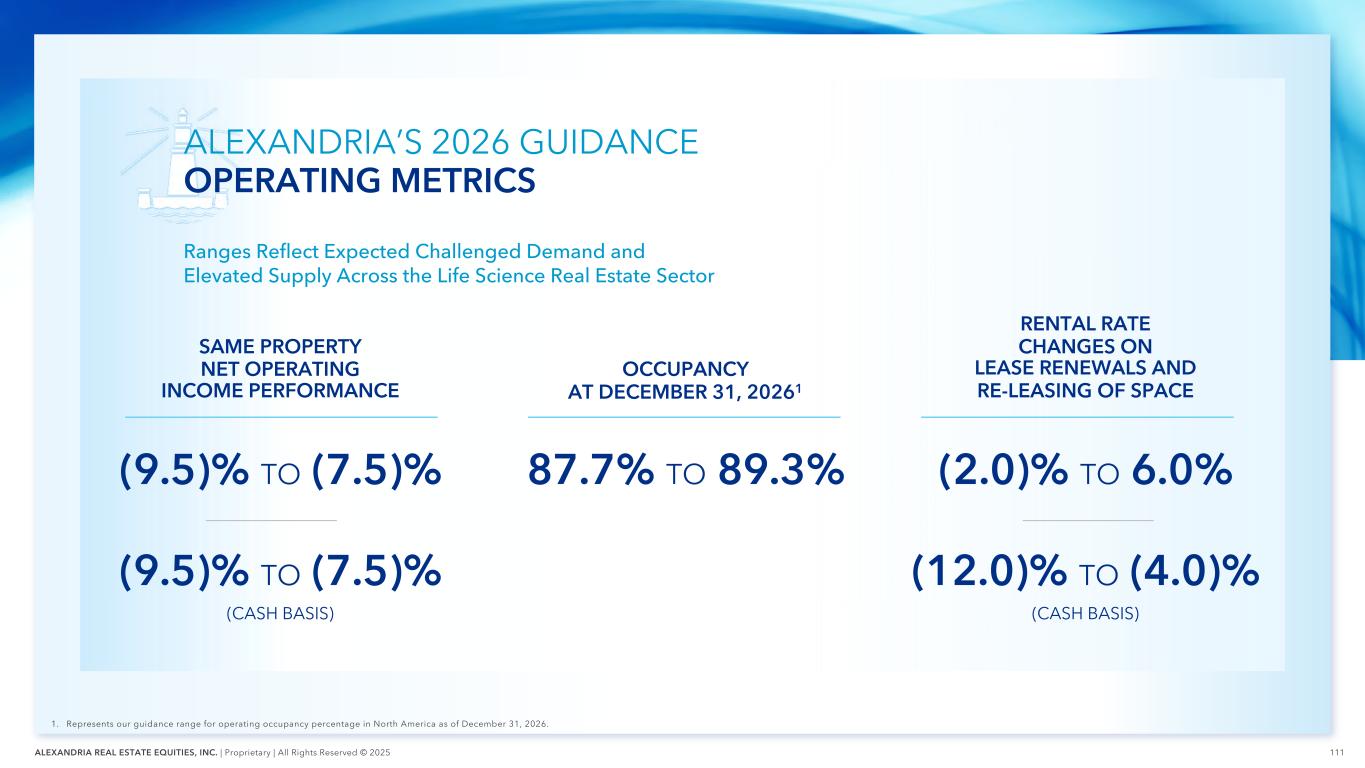 ALEXANDRIA'S 2026 GUIDANCE
OPERATING METRICS

Ranges Reflect Expected Challenged Demand and Elevated Supply Across the Life Science Real Estate Sector

SAME PROPERTY NET OPERATING INCOME PERFORMANCE

(9.5)% TO (7.5)%

(9.5)% TO (7.5)%
(CASH BASIS)

OCCUPANCY AT DECEMBER 31, 2026$^1$

87.7% TO 89.3%

RENTAL RATE CHANGES ON LEASE RENEWALS AND RE-LEASING OF SPACE

(2.0)% TO 6.0%

(12.0)% TO (4.0)%
(CASH BASIS)

1. Represents our guidance range for operating occupancy percentage in North America as of December 31, 2026.

ALEXANDRIA REAL ESTATE EQUITIES, INC. | Proprietary | All Rights Reserved © 2025

111